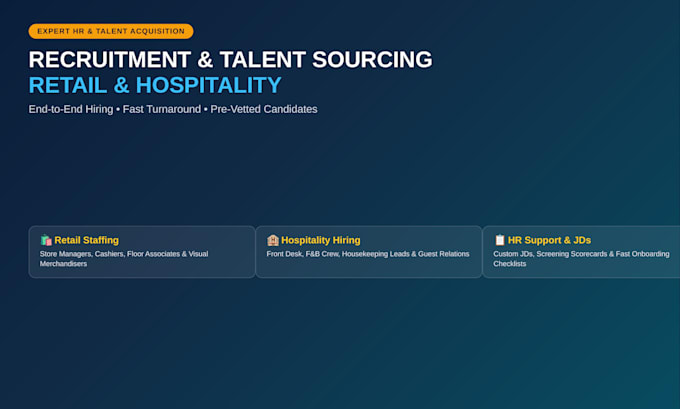 EXPERT HR & TALENT ACQUISITION

RECRUITMENT & TALENT SOURCING
RETAIL & HOSPITALITY

End-to-End Hiring • Fast Turnaround • Pre-Vetted Candidates

🛍️ Retail Staffing
Store Managers, Cashiers, Floor Associates & Visual Merchandisers

🏨 Hospitality Hiring
Front Desk, F&B Crew, Housekeeping Leads & Guest Relations

📋 HR Support & JDs
Custom JDs, Screening Scorecards & Fast Onboarding Checklists